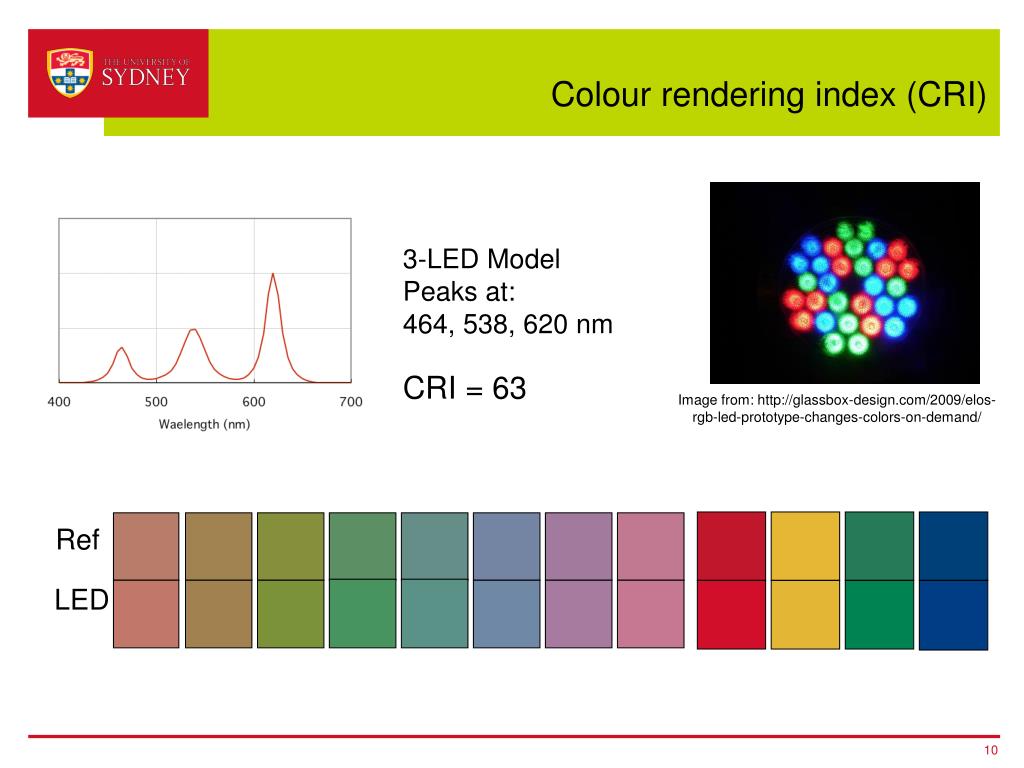 THE UNIVERSITY OF SYDNEY

Colour rendering index (CRI)

400 500 600 700
Waelength (nm)

3-LED Model
Peaks at:
464, 538, 620 nm

CRI = 63

Image from: http://glassbox-design.com/2009/elos-rgb-led-prototype-changes-colors-on-demand/

Ref

LED

10